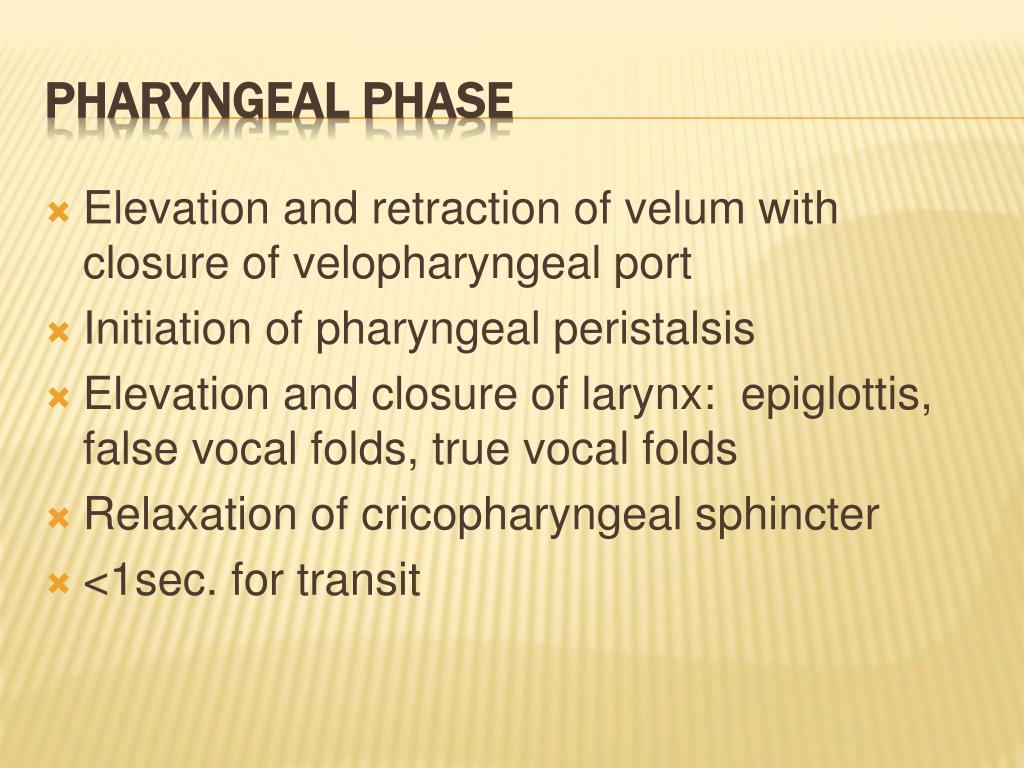 PHARYNGEAL PHASE

Elevation and retraction of velum with closure of velopharyngeal port
Initiation of pharyngeal peristalsis
Elevation and closure of larynx: epiglottis, false vocal folds, true vocal folds
Relaxation of cricopharyngeal sphincter
<1sec. for transit